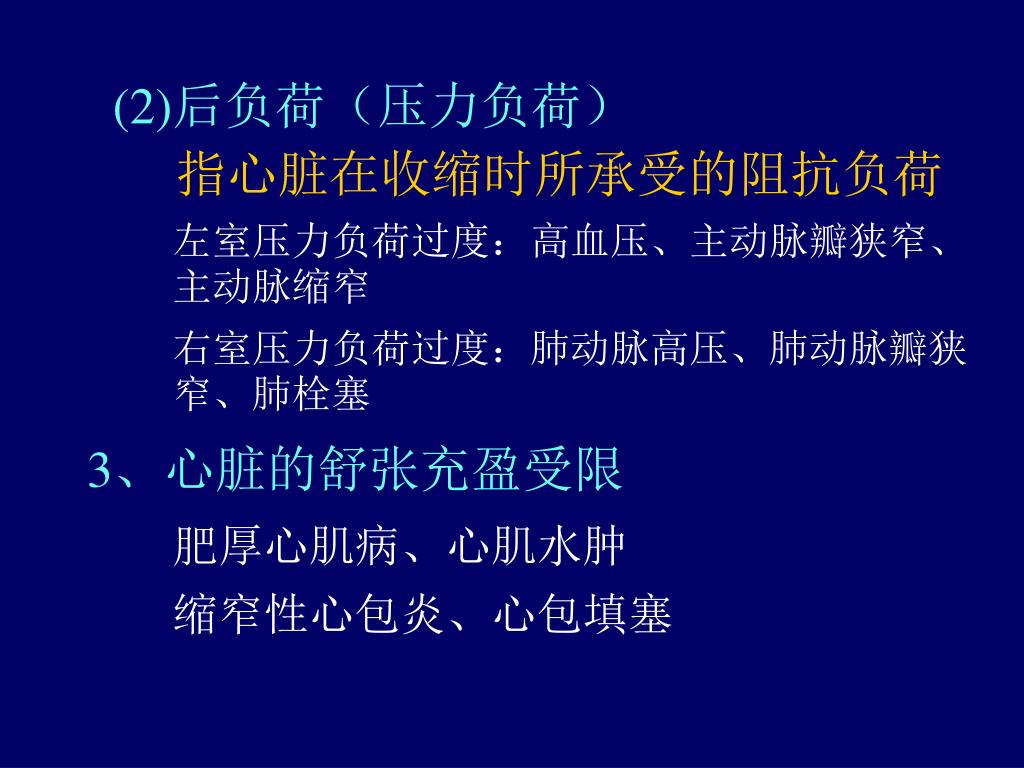 (2)后负荷（压力负荷）

指心脏在收缩时所承受的阻抗负荷

左室压力负荷过度：高血压、主动脉瓣狭窄、主动脉缩窄

右室压力负荷过度：肺动脉高压、肺动脉瓣狭窄、肺栓塞

3、心脏的舒张充盈受限

肥厚心肌病、心肌水肿

缩窄性心包炎、心包填塞